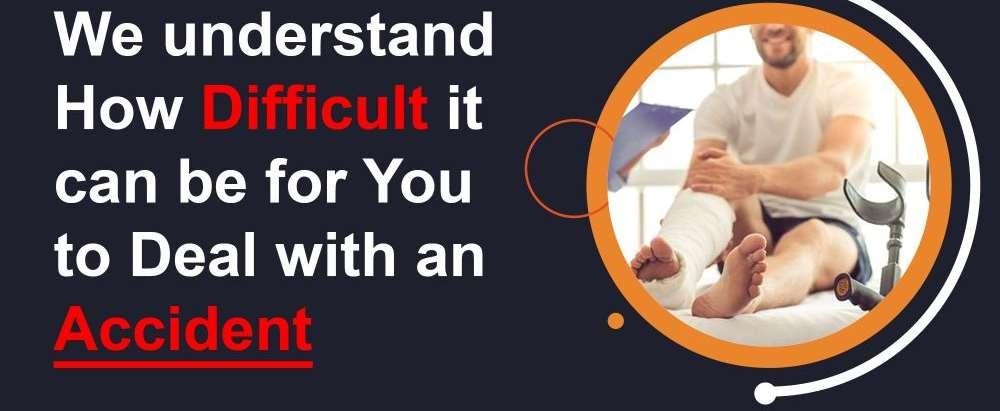 We understand How Difficult it can be for You to Deal with an Accident